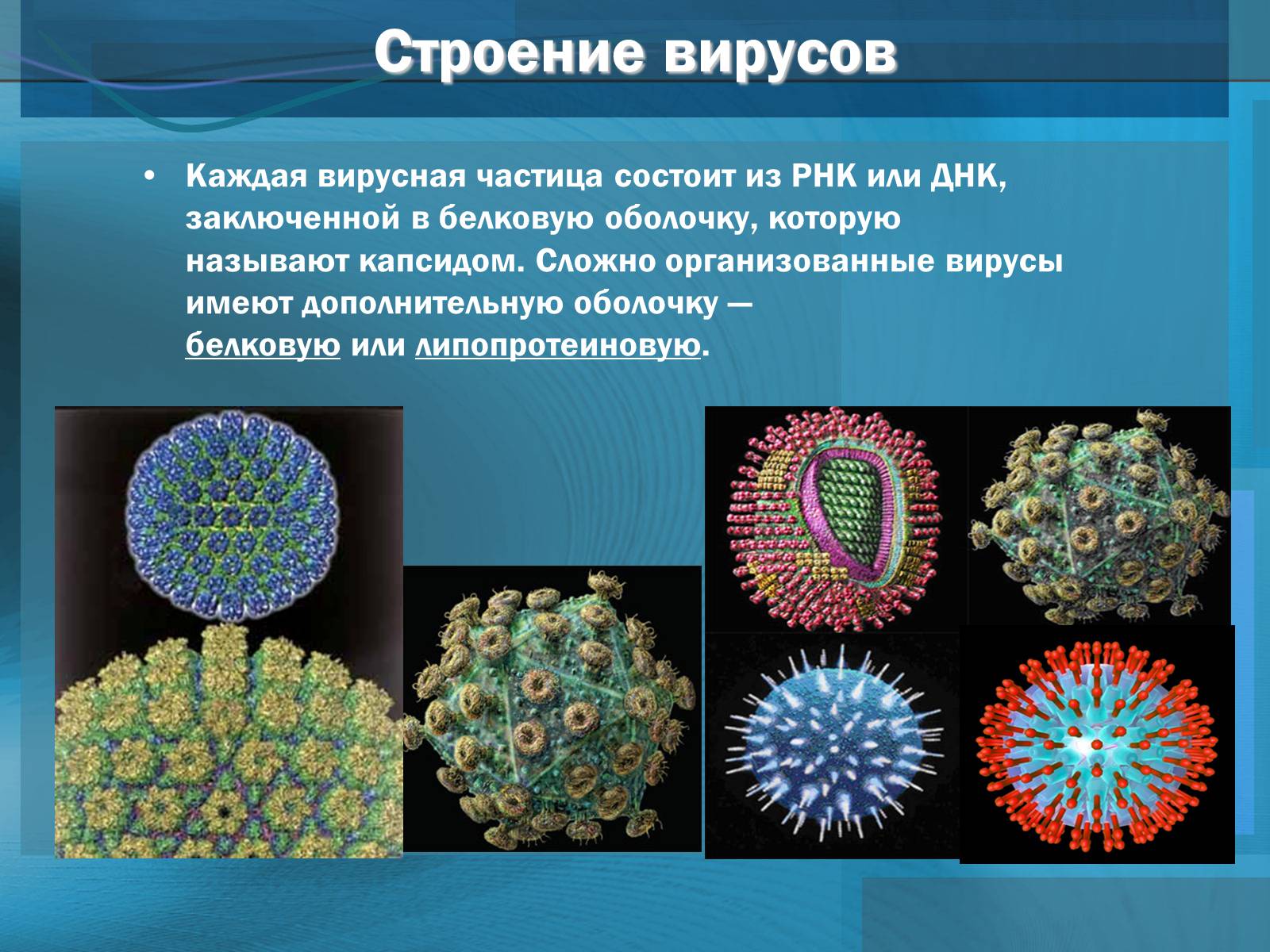 Строение вирусов

• Каждая вирусная частица состоит из РНК или ДНК, заключенной в белковую оболочку, которую называют капсидом. Сложно организованные вирусы имеют дополнительную оболочку — белковую или липопротеиновую.